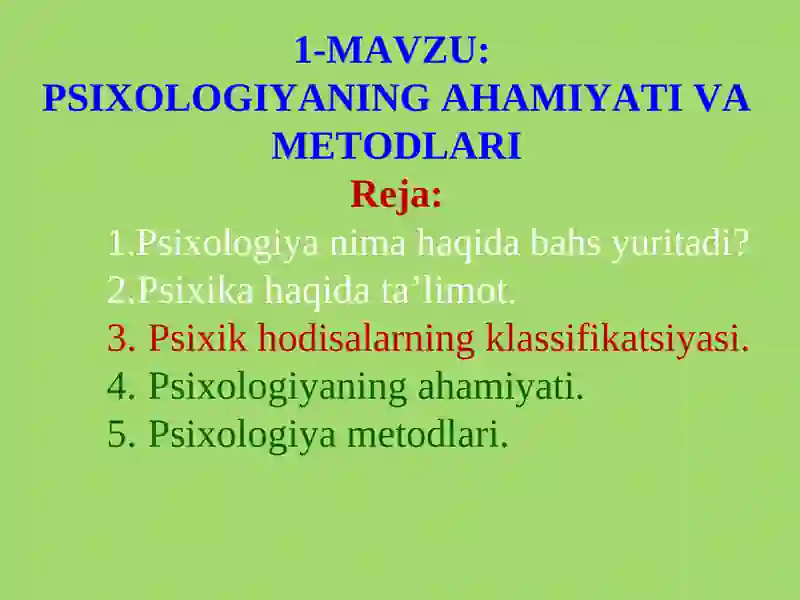 1-MAVZU:
PSIXOLOGIYANING AHAMIYATI VA METODLARI

Reja:

1.Psixologiya nima haqida bahs yuritadi?
2.Psixika haqida ta’limot.
3. Psixik hodisalarning klassifikatsiyasi.
4. Psixologiyaning ahamiyati.
5. Psixologiya metodlari.